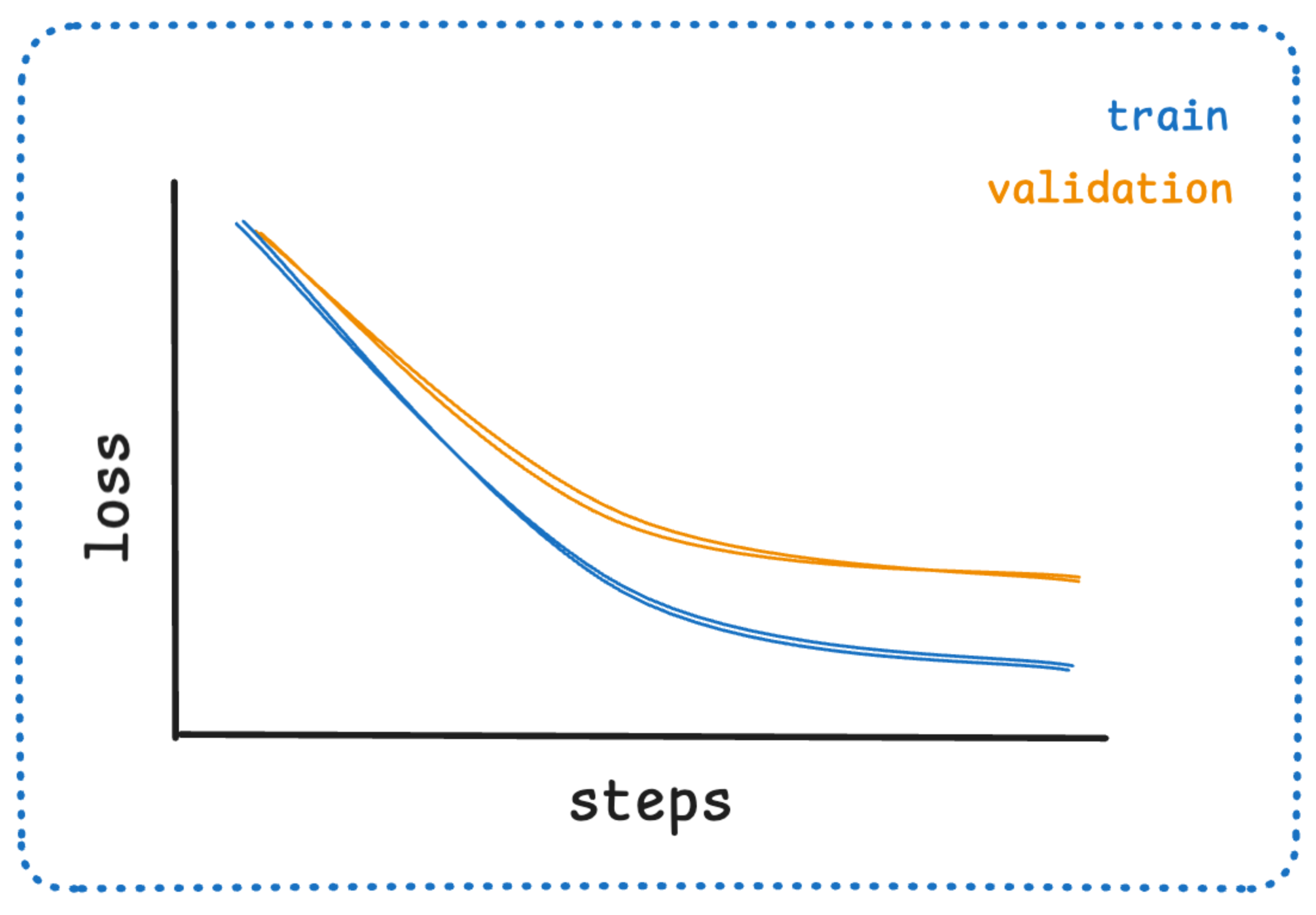 train
validation
loss
steps